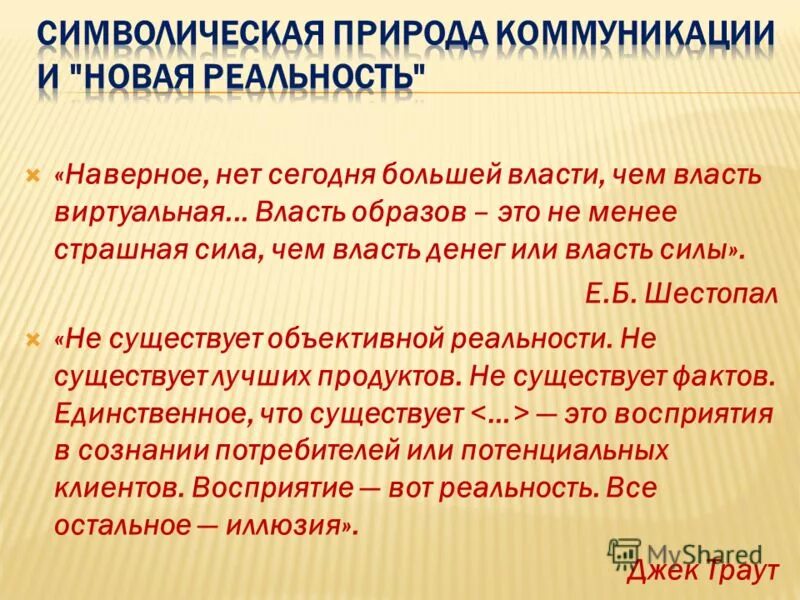 СИМВОЛИЧЕСКАЯ ПРИРОДА КОММУНИКАЦИИ И "НОВАЯ РЕАЛЬНОСТЬ"

«Наверное, нет сегодня большей власти, чем власть виртуальная… Власть образов – это не менее страшная сила, чем власть денег или власть силы».

Е.Б. Шестопал

«Не существует объективной реальности. Не существует лучших продуктов. Не существует фактов. Единственное, что существует <…> — это восприятия в сознании потребителей или потенциальных клиентов. Восприятие — вот реальность. Все остальное — иллюзия».

MyShared

Джек Траут